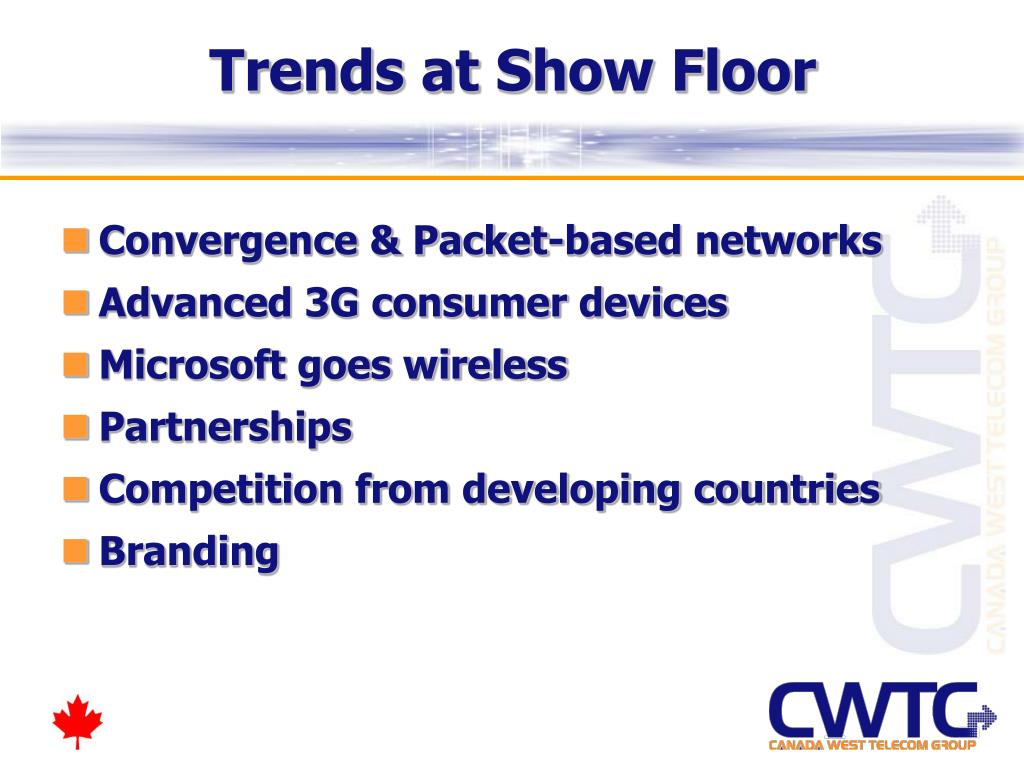 Trends at Show Floor

Convergence & Packet-based networks
Advanced 3G consumer devices
Microsoft goes wireless
Partnerships
Competition from developing countries
Branding

CWTC
CANADA WEST TELECOM GROUP

CWTC
CANADA WEST TELECOM GROUP